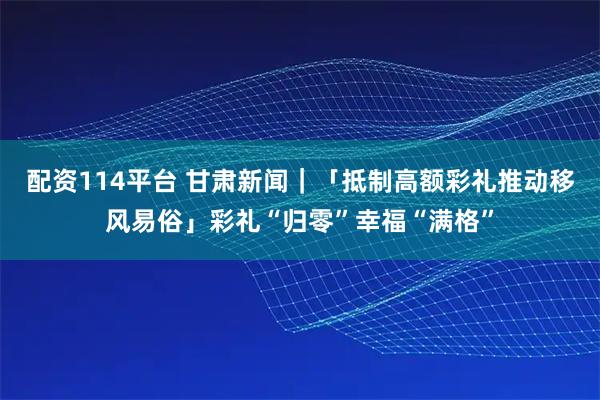 配资114平台 甘肃新闻｜「抵制高额彩礼推动移风易俗」彩礼“归零”幸福“满格”